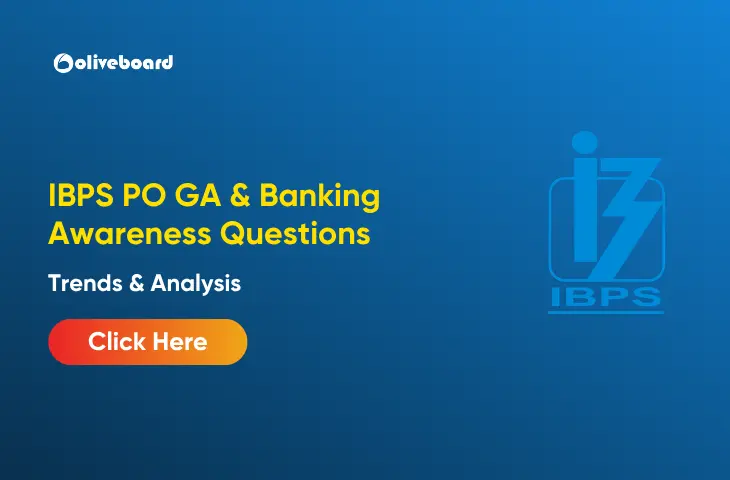 oliveboard

IBPS PO GA & Banking Awareness Questions

Trends & Analysis

Click Here

IBPS